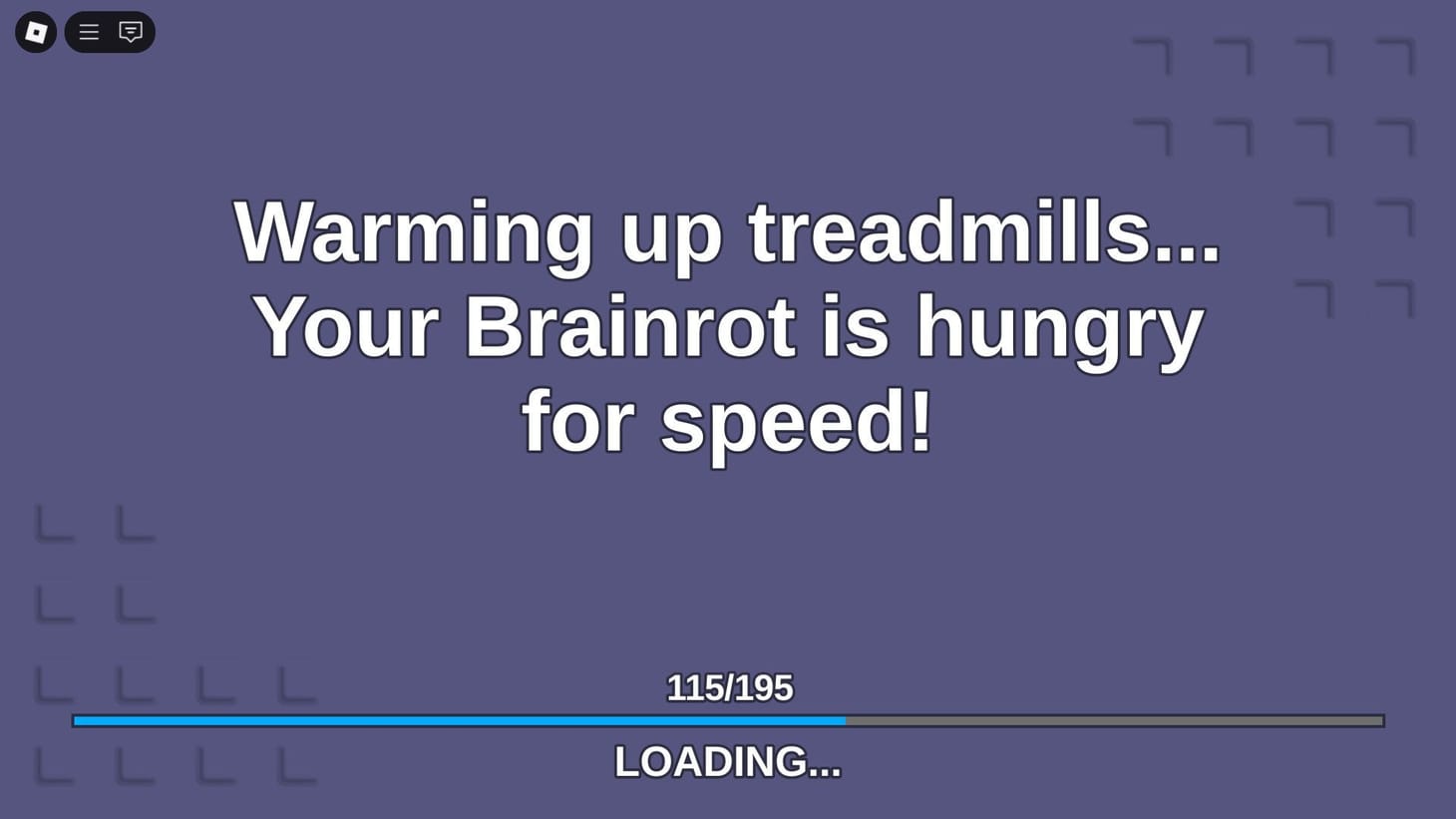 Warming up treadmills... Your Brainrot is hungry for speed!

115/195

LOADING...